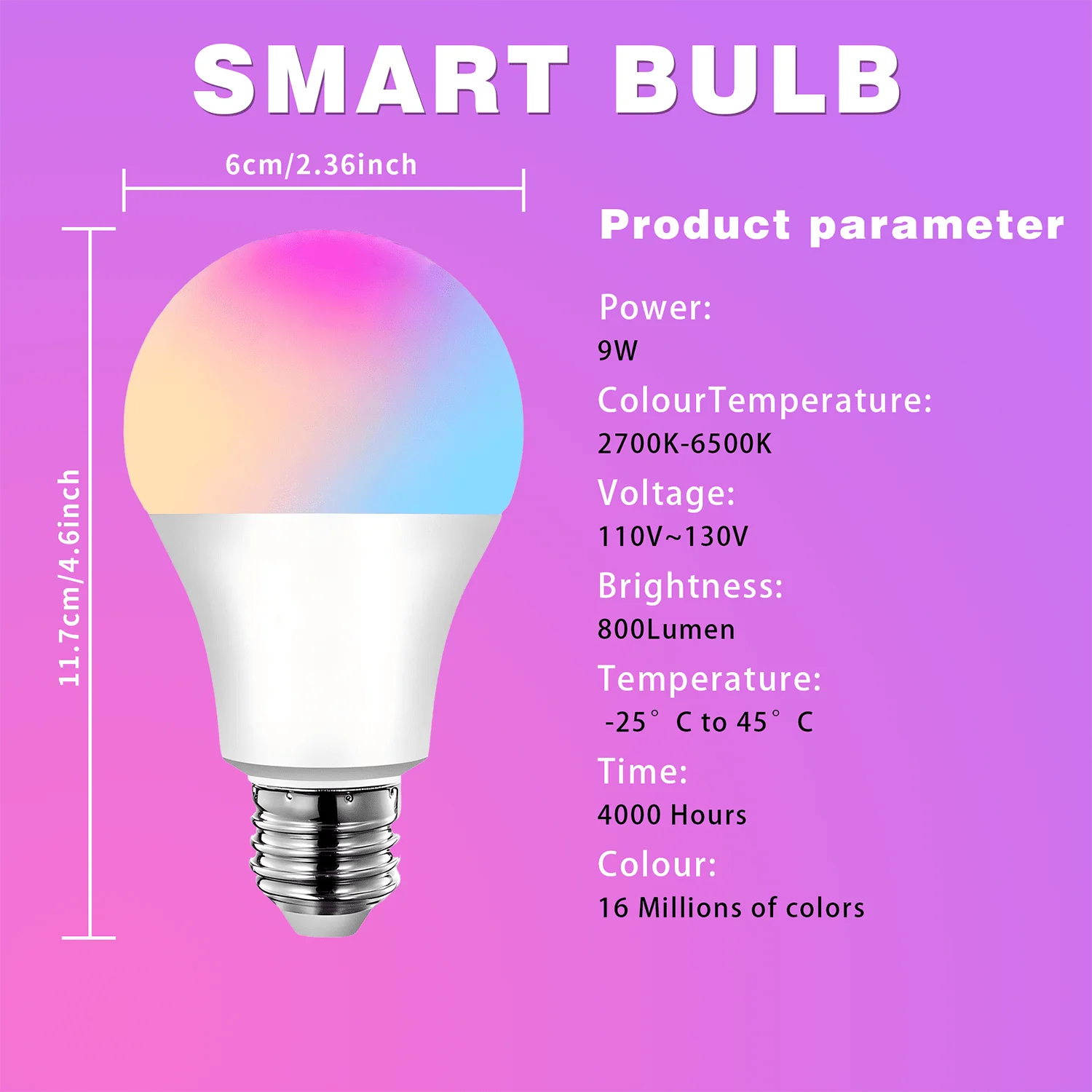 SMART BULB

6cm/2.36inch

11.7cm/4.6inch

Product parameter

Power:
9W

ColourTemperature:
2700K-6500K

Voltage:
110V~130V

Brightness:
800Lumen

Temperature:
-25° C to 45° C

Time:
4000 Hours

Colour:
16 Millions of colors